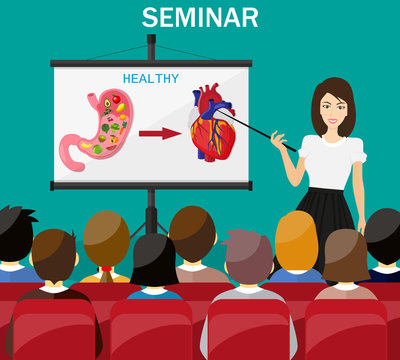 SEMINAR

HEALTHY